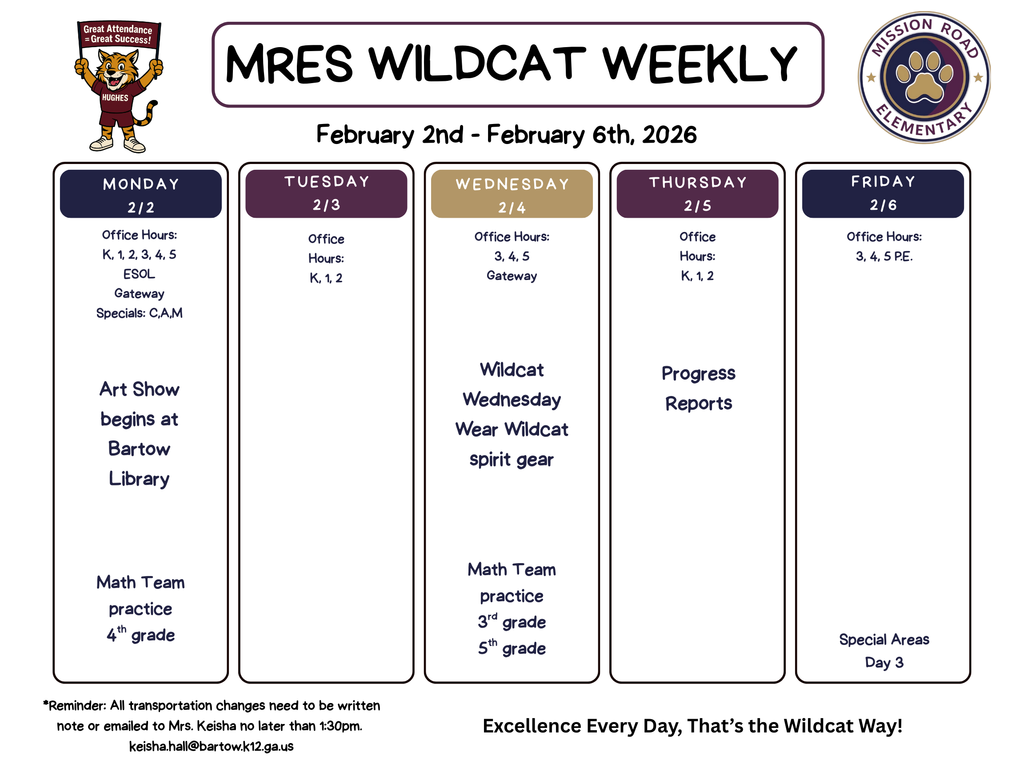 Great Attendance = Great Success!

HUGHES

MRES WILDCAT WEEKLY

MISSION ROAD ELEMENTARY

February 2nd - February 6th, 2026

MONDAY
2/2

Office Hours:
K, 1, 2, 3, 4, 5
ESOL
Gateway
Specials: C,A,M

Art Show begins at Bartow Library

Math Team practice $4^{th}$ grade

TUESDAY
2/3

Office Hours:
K, 1, 2

WEDNESDAY
2/4

Office Hours:
3, 4, 5
Gateway

Wildcat Wednesday Wear Wildcat spirit gear

Math Team practice $3^{rd}$ grade $5^{th}$ grade

THURSDAY
2/5

Office Hours:
K, 1, 2

Progress Reports

FRIDAY
2/6

Office Hours:
3, 4, 5 P.E.

Special Areas Day 3

*Reminder: All transportation changes need to be written note or emailed to Mrs. Keisha no later than 1:30pm. keisha.hall@bartow.k12.ga.us

Excellence Every Day, That's the Wildcat Way!